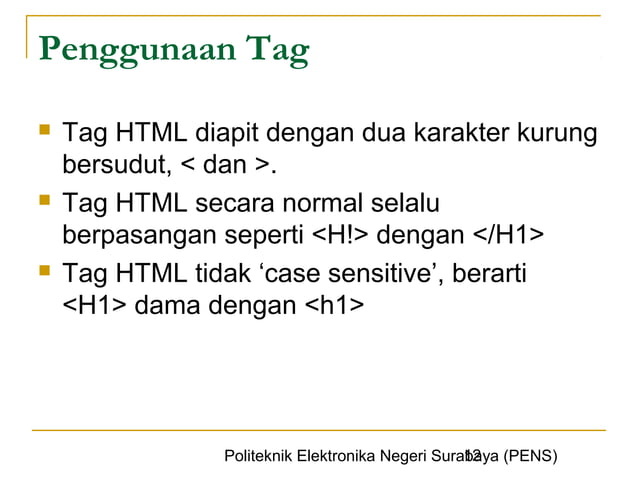 Penggunaan Tag

Tag HTML diapit dengan dua karakter kurung bersudut, < dan >.

Tag HTML secara normal selalu berpasangan seperti <H!> dengan </H1>

Tag HTML tidak ‘case sensitive’, berarti <H1> dama dengan <h1>

Politeknik Elektronika Negeri Surabaya (PENS)

12